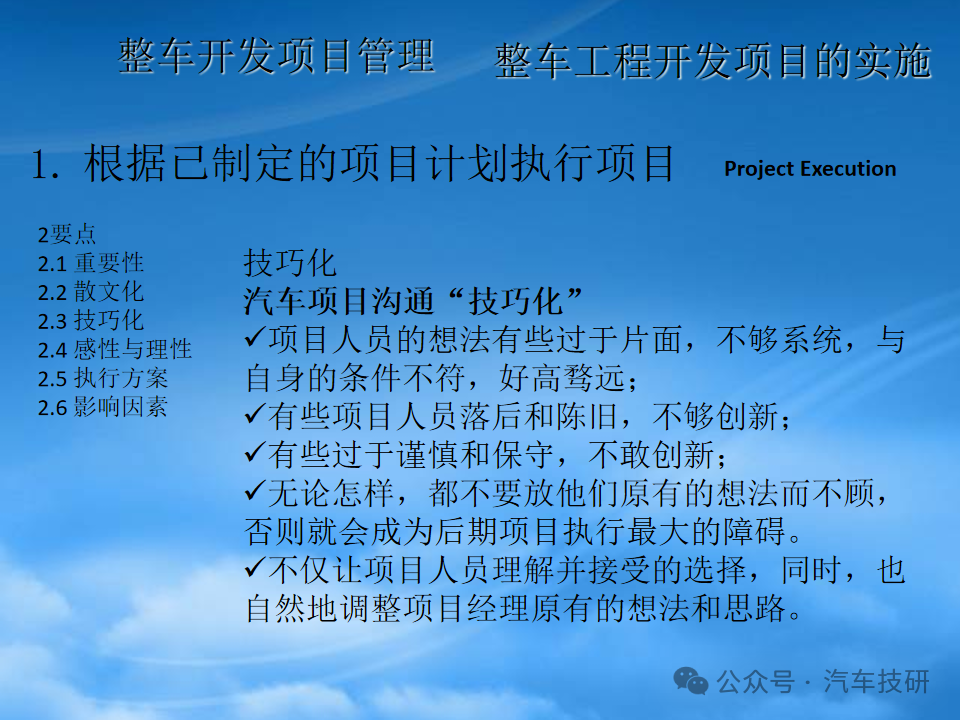 整车开发项目管理　整车工程开发项目的实施

1. 根据已制定的项目计划执行项目　Project Execution

2要点
2.1 重要性
2.2 散文化
2.3 技巧化
2.4 感性与理性
2.5 执行方案
2.6 影响因素

技巧化
汽车项目沟通“技巧化”
✓项目人员的想法有些过于片面，不够系统，与自身的条件不符，好高骛远；
✓有些项目人员落后和陈旧，不够创新；
✓有些过于谨慎和保守，不敢创新；
✓无论怎样，都不要放他们原有的想法而不顾，否则就会成为后期项目执行最大的障碍。
✓不仅让项目人员理解并接受的选择，同时，也自然地调整项目经理原有的想法和思路。

公众号 · 汽车技研